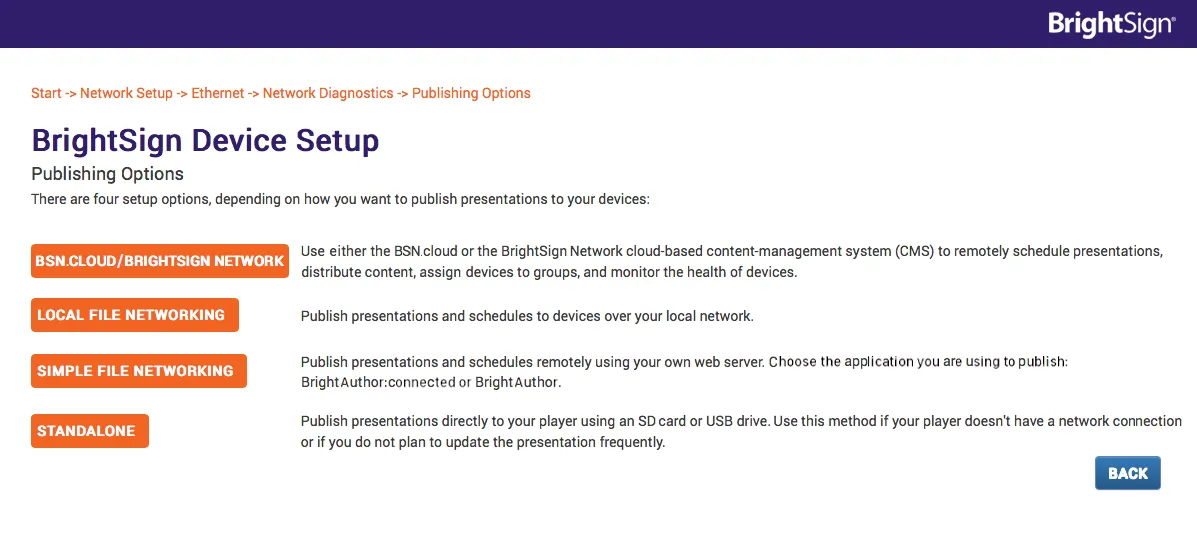 BrightSign®

Start -> Network Setup -> Ethernet -> Network Diagnostics -> Publishing Options

BrightSign Device Setup

Publishing Options

There are four setup options, depending on how you want to publish presentations to your devices:

BSN.CLOUD/BRIGHTSIGN NETWORK

Use either the BSN.cloud or the BrightSign Network cloud-based content-management system (CMS) to remotely schedule presentations, distribute content, assign devices to groups, and monitor the health of devices.

LOCAL FILE NETWORKING

Publish presentations and schedules to devices over your local network.

SIMPLE FILE NETWORKING

Publish presentations and schedules remotely using your own web server. Choose the application you are using to publish: BrightAuthor:connected or BrightAuthor.

STANDALONE

Publish presentations directly to your player using an SD card or USB drive. Use this method if your player doesn't have a network connection or if you do not plan to update the presentation frequently.

BACK